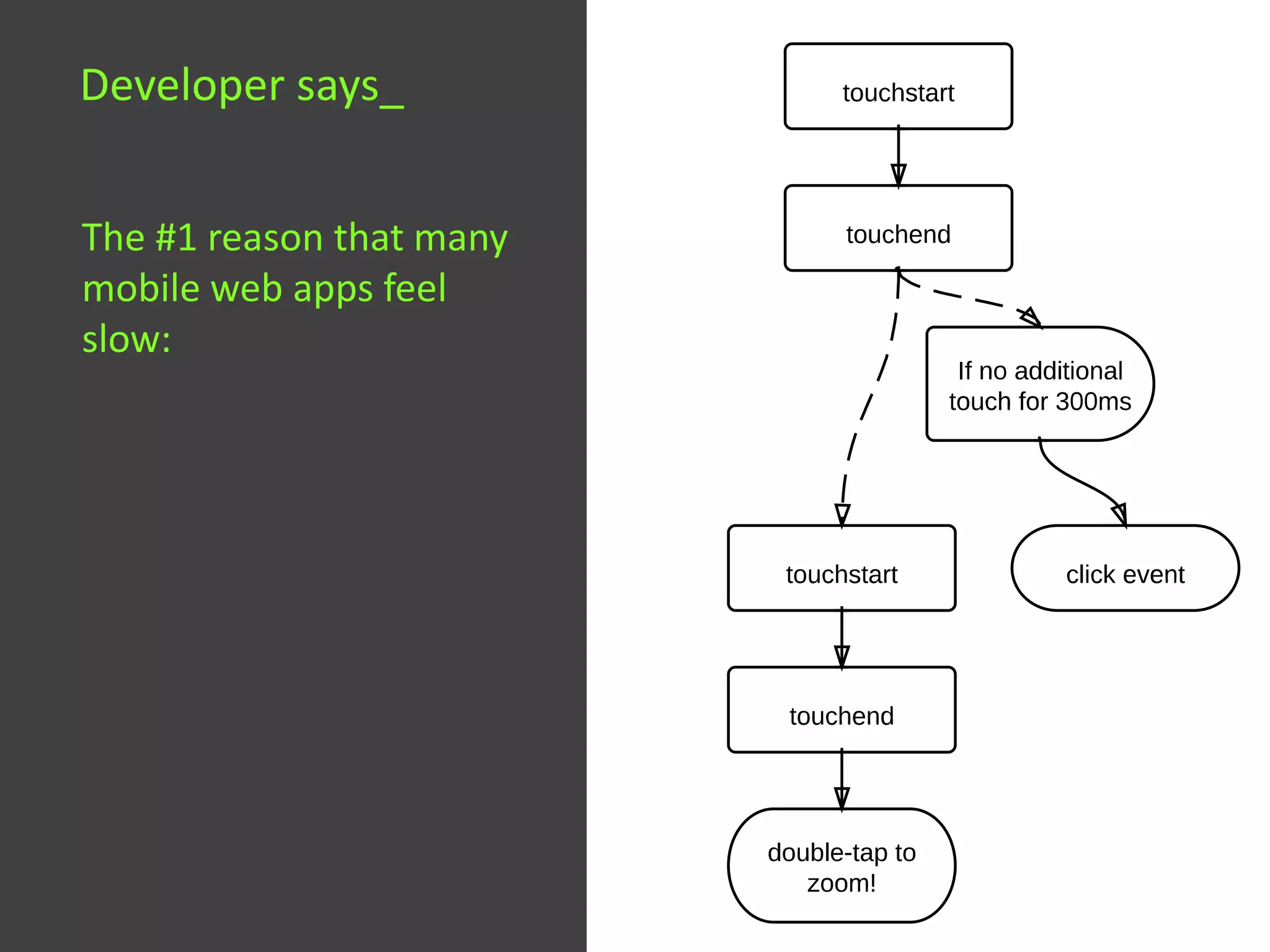 Developer says_

The #1 reason that many mobile web apps feel slow:

touchstart

touchend

If no additional touch for 300ms

touchstart

click event

touchend

double-tap to zoom!